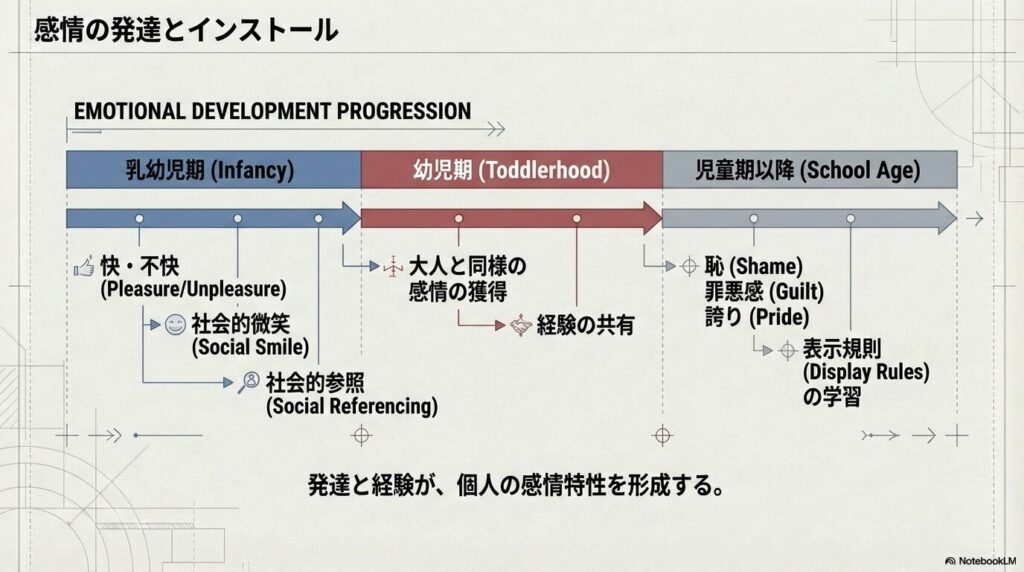 感情の発達とインストール

EMOTIONAL DEVELOPMENT PROGRESSION

乳幼児期 (Infancy)

幼児期 (Toddlerhood)

児童期以降 (School Age)

快・不快 (Pleasure/Unpleasure)

社会的微笑 (Social Smile)

社会的参照 (Social Referencing)

大人と同様の感情の獲得

経験の共有

恥 (Shame)
罪悪感 (Guilt)
誇り (Pride)

表示規則 (Display Rules) の学習

発達と経験が、個人の感情特性を形成する。

NotebookLM